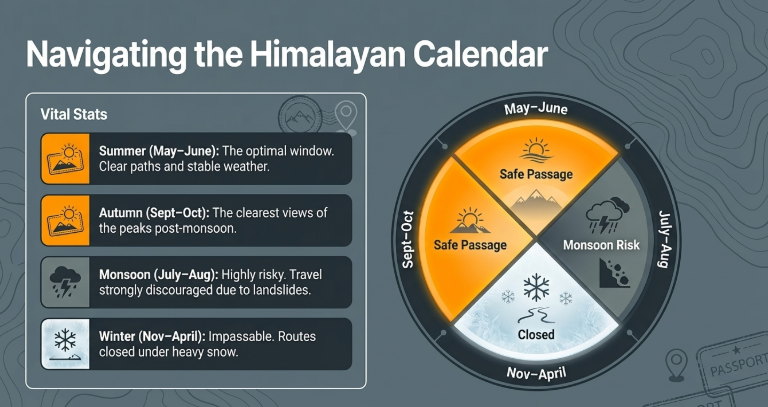 Navigating the Himalayan Calendar

Vital Stats

Summer (May–June): The optimal window. Clear paths and stable weather.

Autumn (Sept–Oct): The clearest views of the peaks post-monsoon.

Monsoon (July–Aug): Highly risky. Travel strongly discouraged due to landslides.

Winter (Nov–April): Impassable. Routes closed under heavy snow.

May–June
Safe Passage
July–Aug
Monsoon Risk
Nov–April
Closed
Sept–Oct
Safe Passage

PASSPORT